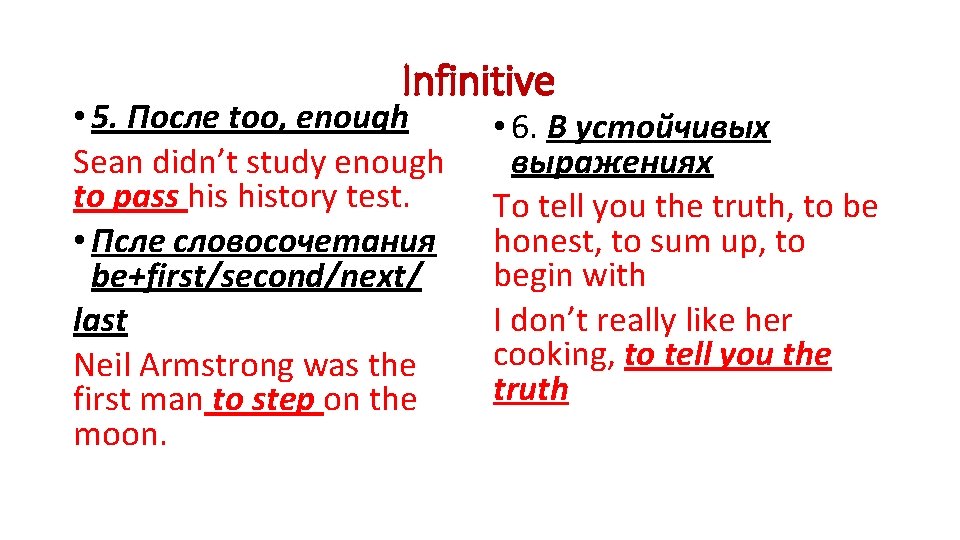 Infinitive

• 5. После too, enough

Sean didn't study enough to pass his history test.

• Псле словосочетания be+first/second/next/ last

Neil Armstrong was the first man to step on the moon.

• 6. В устойчивых выражениях

To tell you the truth, to be honest, to sum up, to begin with

I don't really like her cooking, to tell you the truth